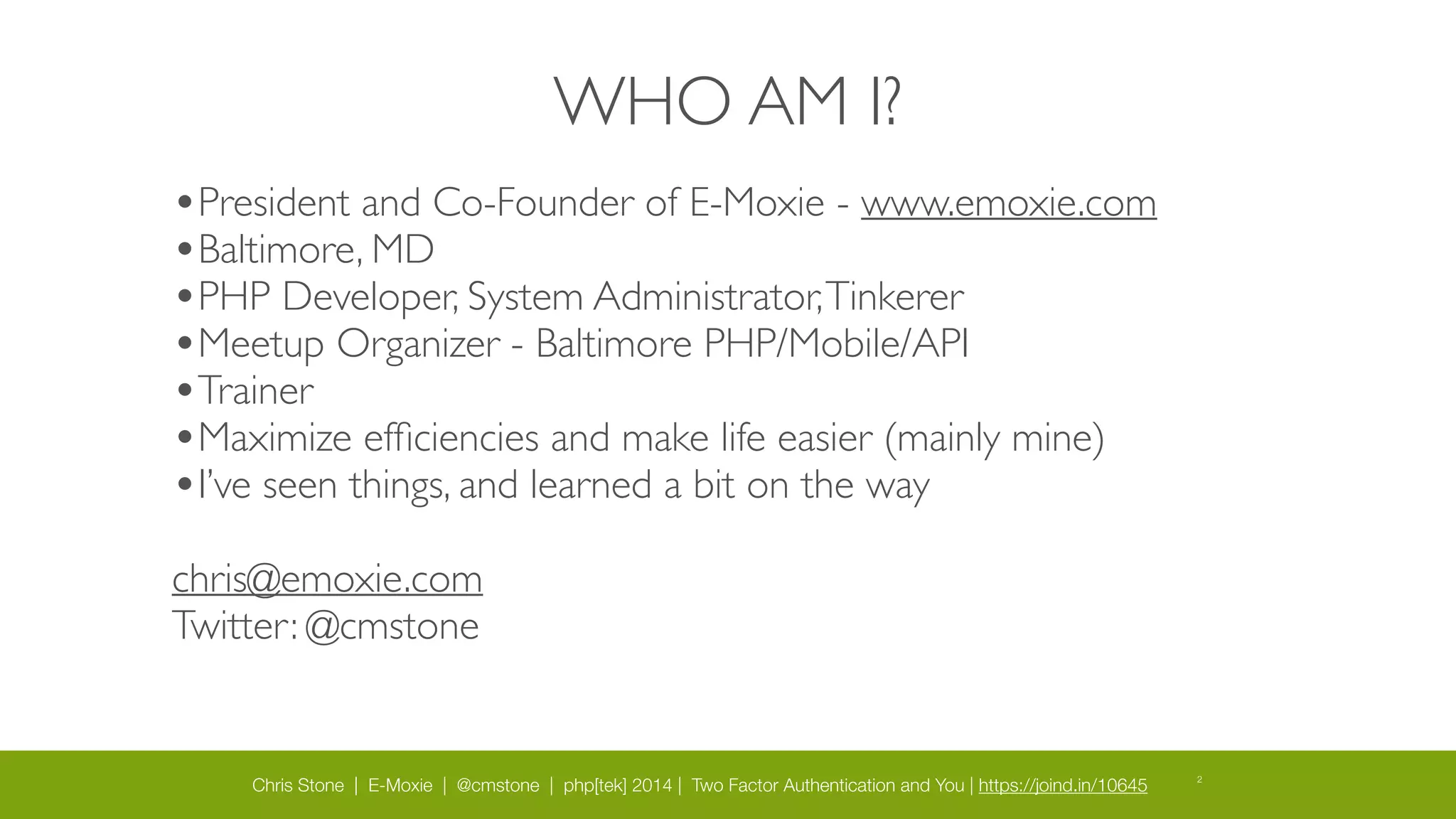 WHO AM I?

• President and Co-Founder of E-Moxie - www.emoxie.com
• Baltimore, MD
• PHP Developer, System Administrator, Tinkerer
• Meetup Organizer - Baltimore PHP/Mobile/API
• Trainer
• Maximize efficiencies and make life easier (mainly mine)
• I've seen things, and learned a bit on the way

chris@emoxie.com
Twitter: @cmstone

Chris Stone | E-Moxie | @cmstone | php[tek] 2014 | Two Factor Authentication and You | https://joind.in/10645 2